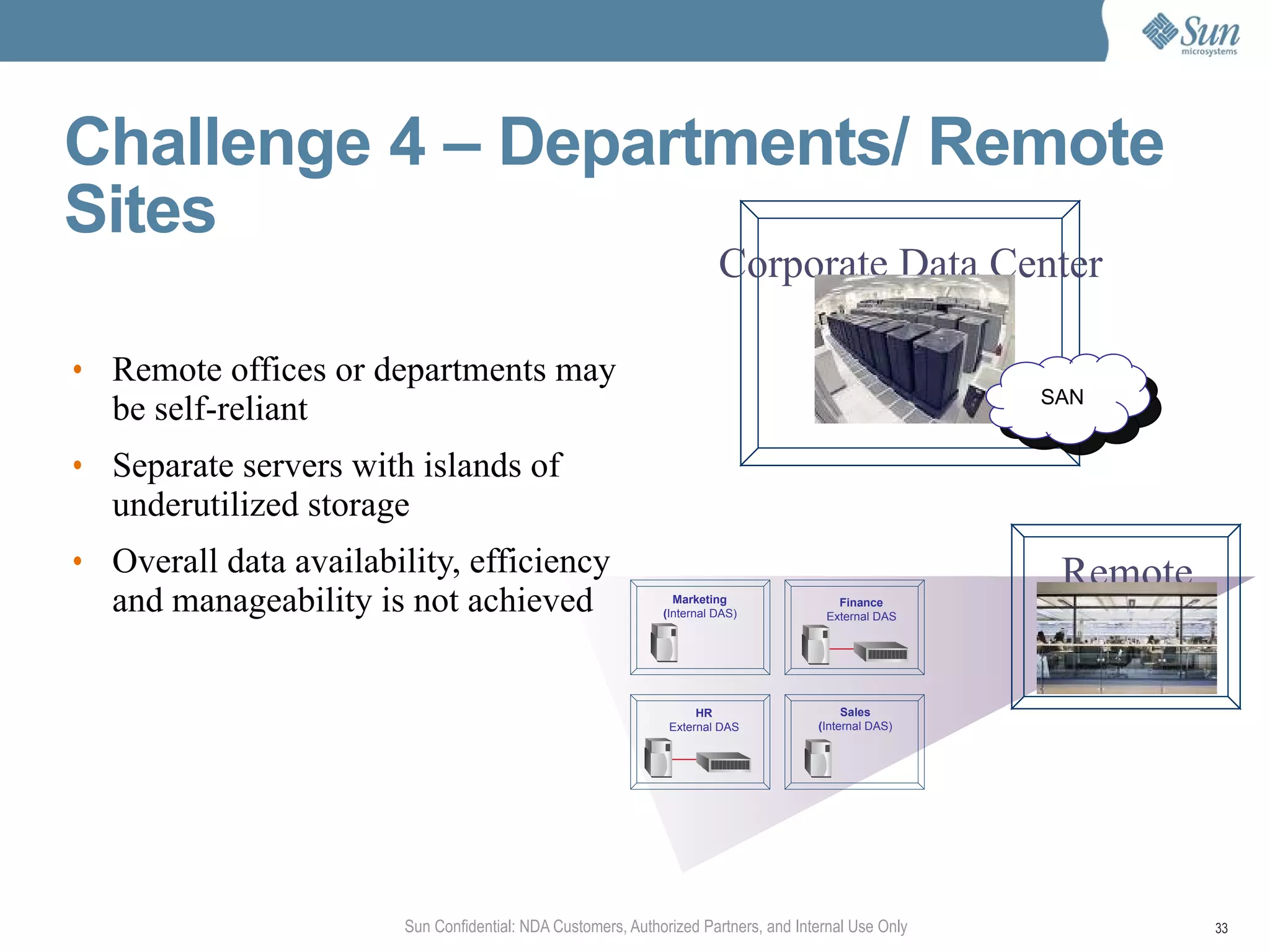 Sun microsystems

Challenge 4 – Departments/ Remote Sites

• Remote offices or departments may be self-reliant
• Separate servers with islands of underutilized storage
• Overall data availability, efficiency and manageability is not achieved

Corporate Data Center

SAN

Remote

Marketing
(Internal DAS)

Finance
External DAS

HR
External DAS

Sales
(Internal DAS)

Sun Confidential: NDA Customers, Authorized Partners, and Internal Use Only

33